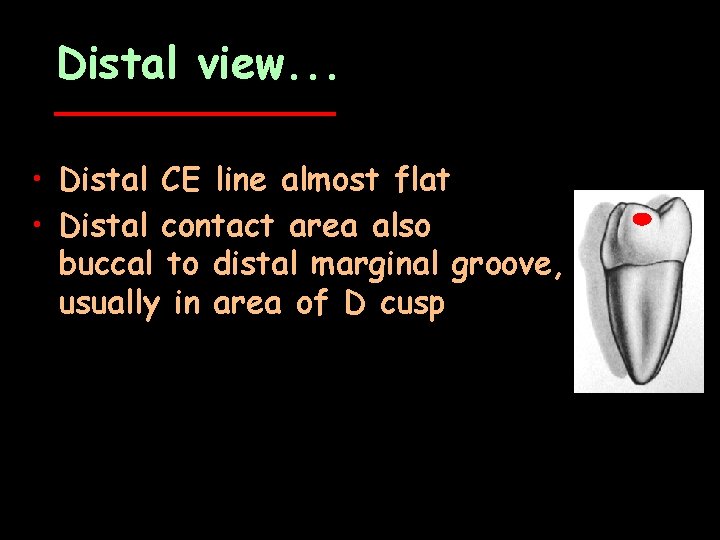 Distal view...

• Distal CE line almost flat
• Distal contact area also buccal to distal marginal groove, usually in area of D cusp